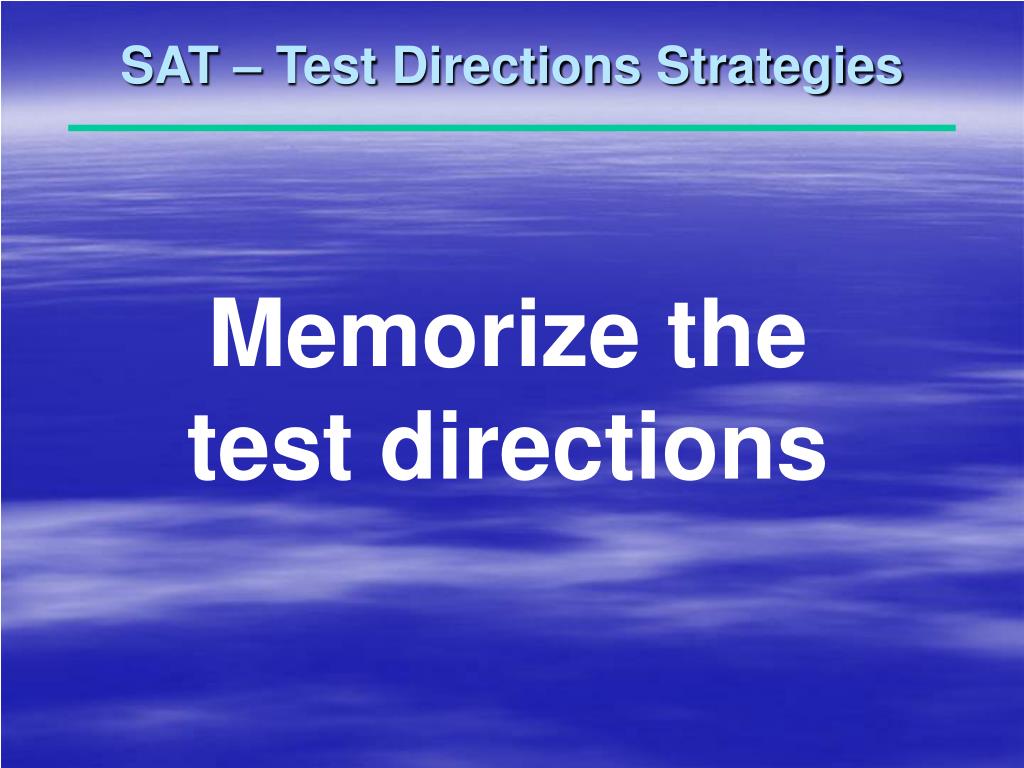 SAT – Test Directions Strategies

Memorize the test directions